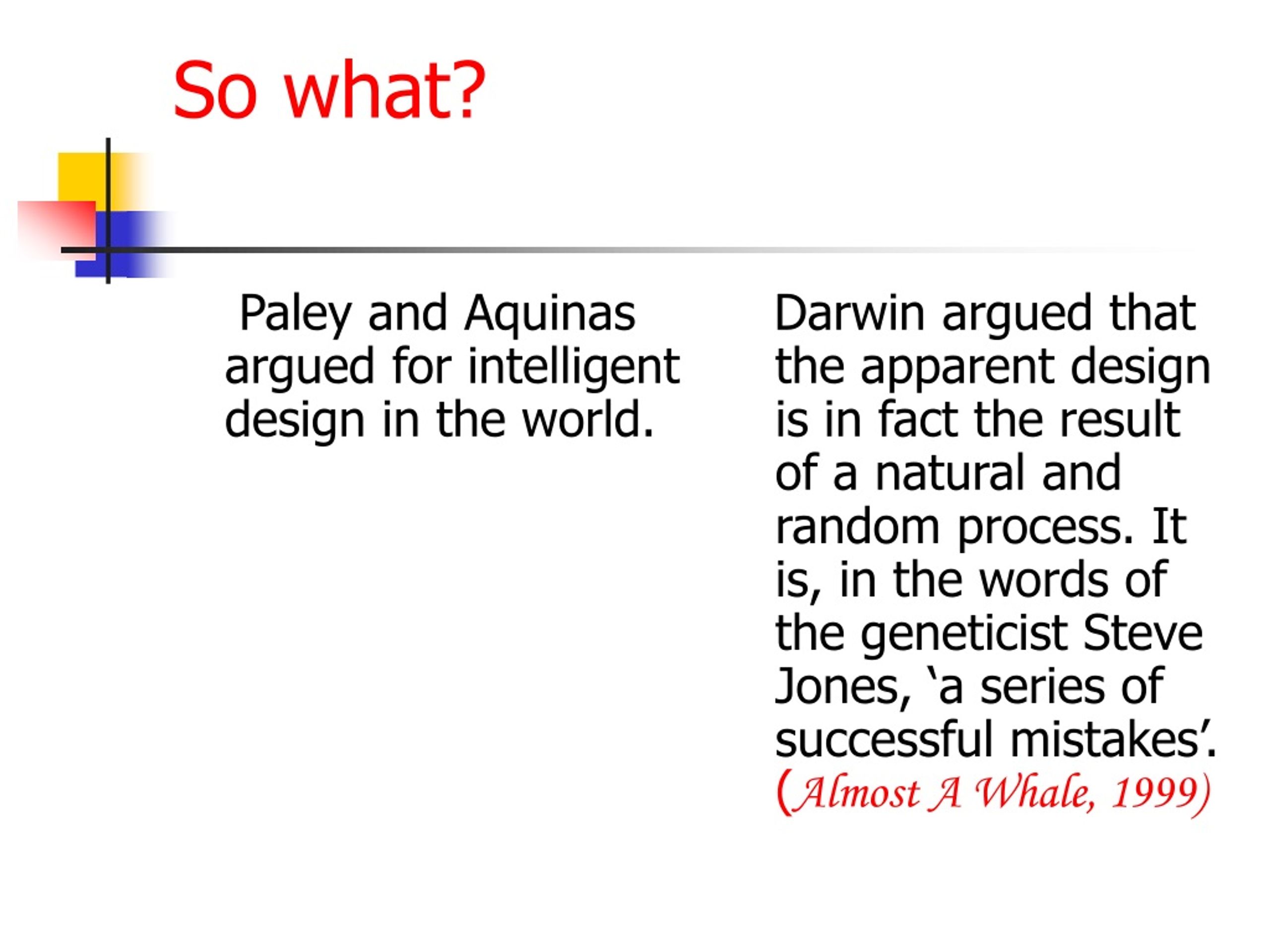 So what?

Paley and Aquinas argued for intelligent design in the world.

Darwin argued that the apparent design is in fact the result of a natural and random process. It is, in the words of the geneticist Steve Jones, ‘a series of successful mistakes’. (Almost A Whale, 1999)